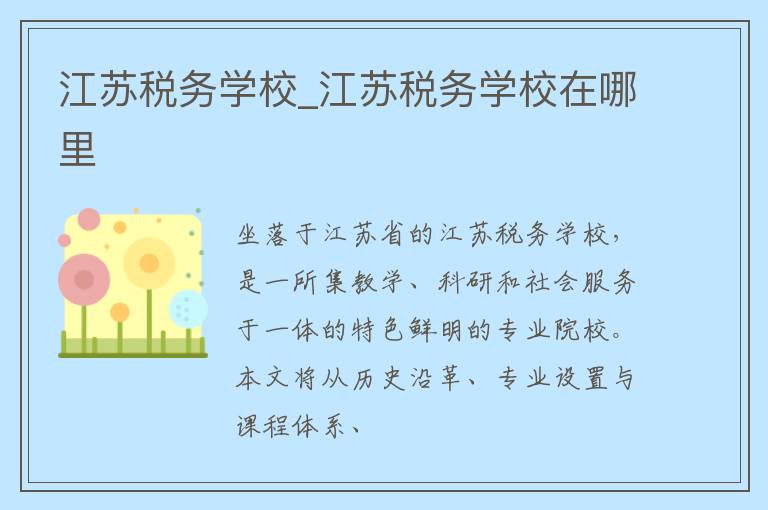 江苏税务学校_江苏税务学校在哪里

坐落于江苏省的江苏税务学校，是一所集教学、科研和社会服务于一体的特色鲜明的专业院校。本文将从历史沿革、专业设置与课程体系、